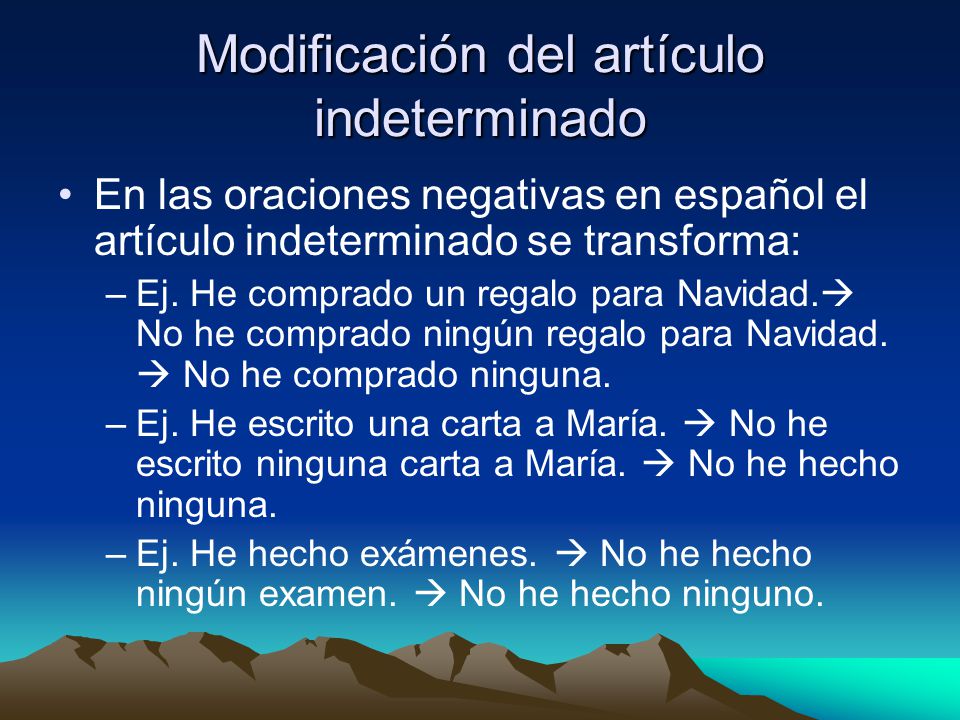 Modificación del artículo indeterminado

• En las oraciones negativas en español el artículo indeterminado se transforma:

– Ej. He comprado un regalo para Navidad.→ No he comprado ningún regalo para Navidad. → No he comprado ninguna.

– Ej. He escrito una carta a María. → No he escrito ninguna carta a María. → No he hecho ninguna.

– Ej. He hecho exámenes. → No he hecho ningún examen. → No he hecho ninguno.